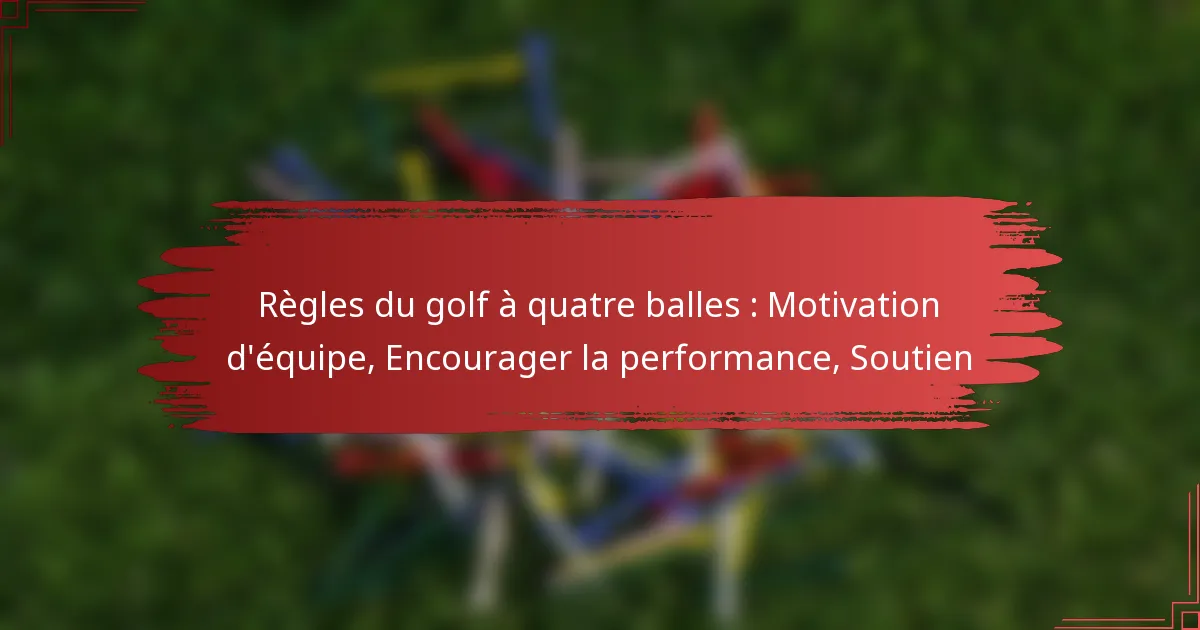 Règles du golf à quatre balles : Motivation d'équipe, Encourager la performance, Soutien